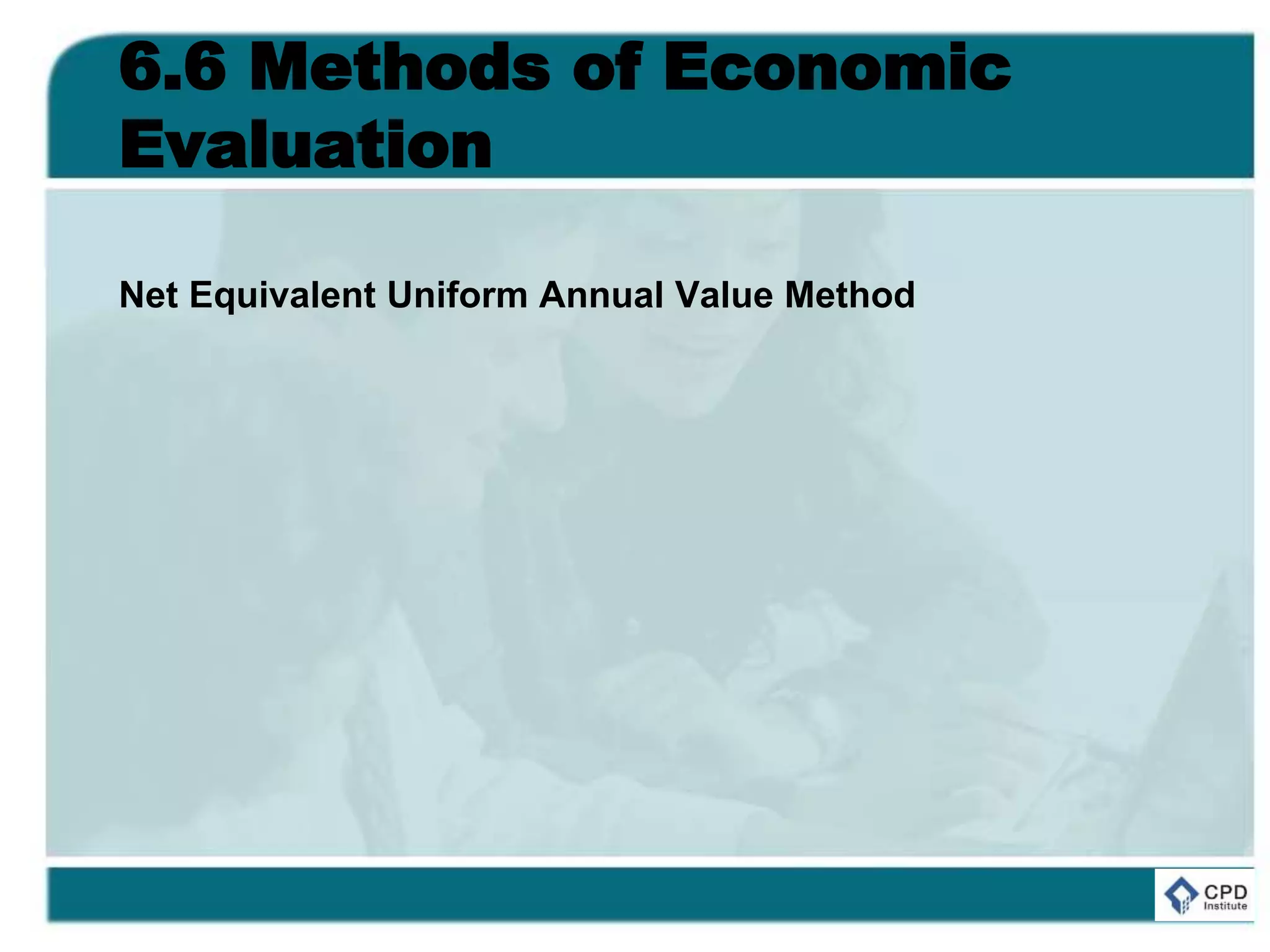 6.6 Methods of Economic Evaluation

Net Equivalent Uniform Annual Value Method

CPD
Institute